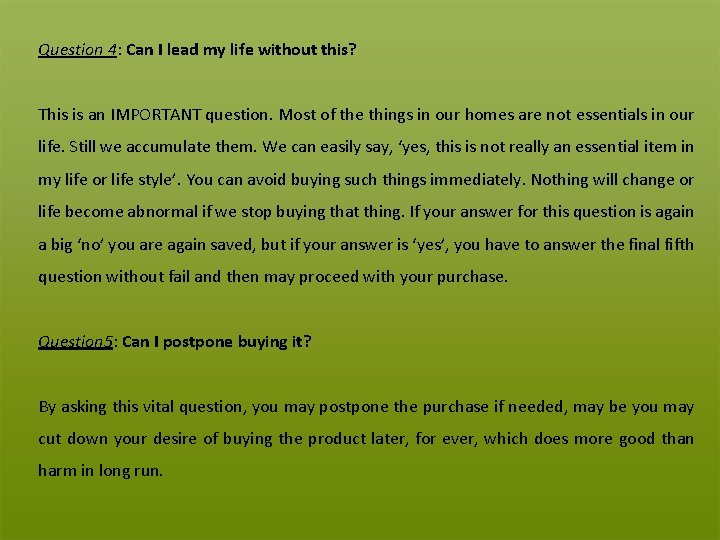 Question 4: Can I lead my life without this?

This is an IMPORTANT question. Most of the things in our homes are not essentials in our life. Still we accumulate them. We can easily say, ‘yes, this is not really an essential item in my life or life style’. You can avoid buying such things immediately. Nothing will change or life become abnormal if we stop buying that thing. If your answer for this question is again a big ‘no’ you are again saved, but if your answer is ‘yes’, you have to answer the final fifth question without fail and then may proceed with your purchase.

Question5: Can I postpone buying it?

By asking this vital question, you may postpone the purchase if needed, may be you may cut down your desire of buying the product later, for ever, which does more good than harm in long run.